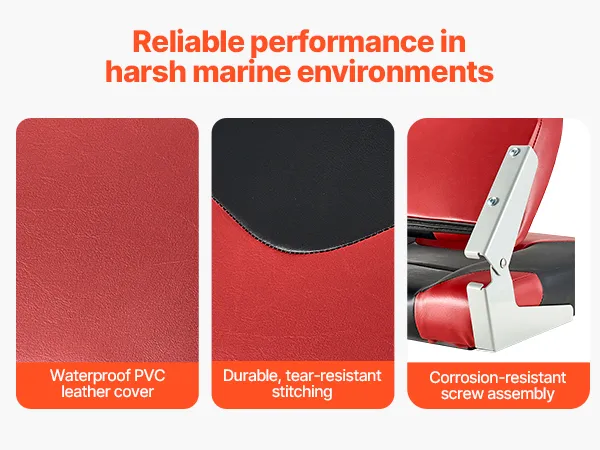 Reliable performance in harsh marine environments

Waterproof PVC leather cover

Durable, tear-resistant stitching

Corrosion-resistant screw assembly